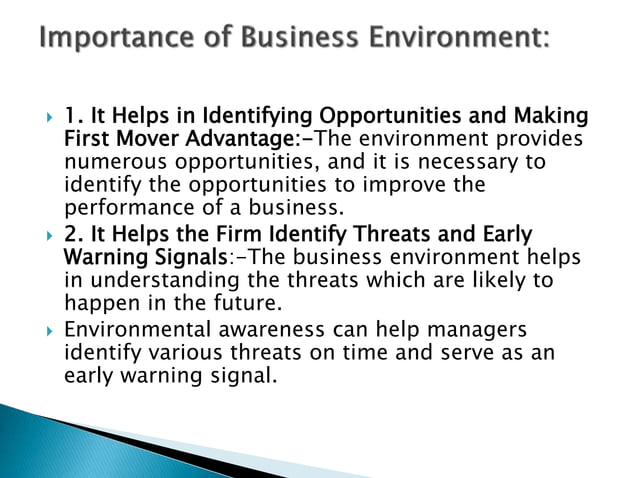 Importance of Business Environment:

1. It Helps in Identifying Opportunities and Making First Mover Advantage:-The environment provides numerous opportunities, and it is necessary to identify the opportunities to improve the performance of a business.

2. It Helps the Firm Identify Threats and Early Warning Signals:-The business environment helps in understanding the threats which are likely to happen in the future.

Environmental awareness can help managers identify various threats on time and serve as an early warning signal.